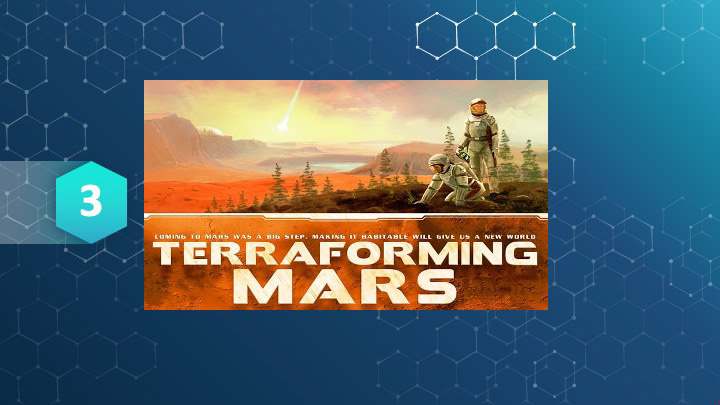 3

COMING TO MARS WAS A BIG STEP. MAKING IT HABITABLE WILL GIVE US A NEW WORLD

TERRAFORMING MARS